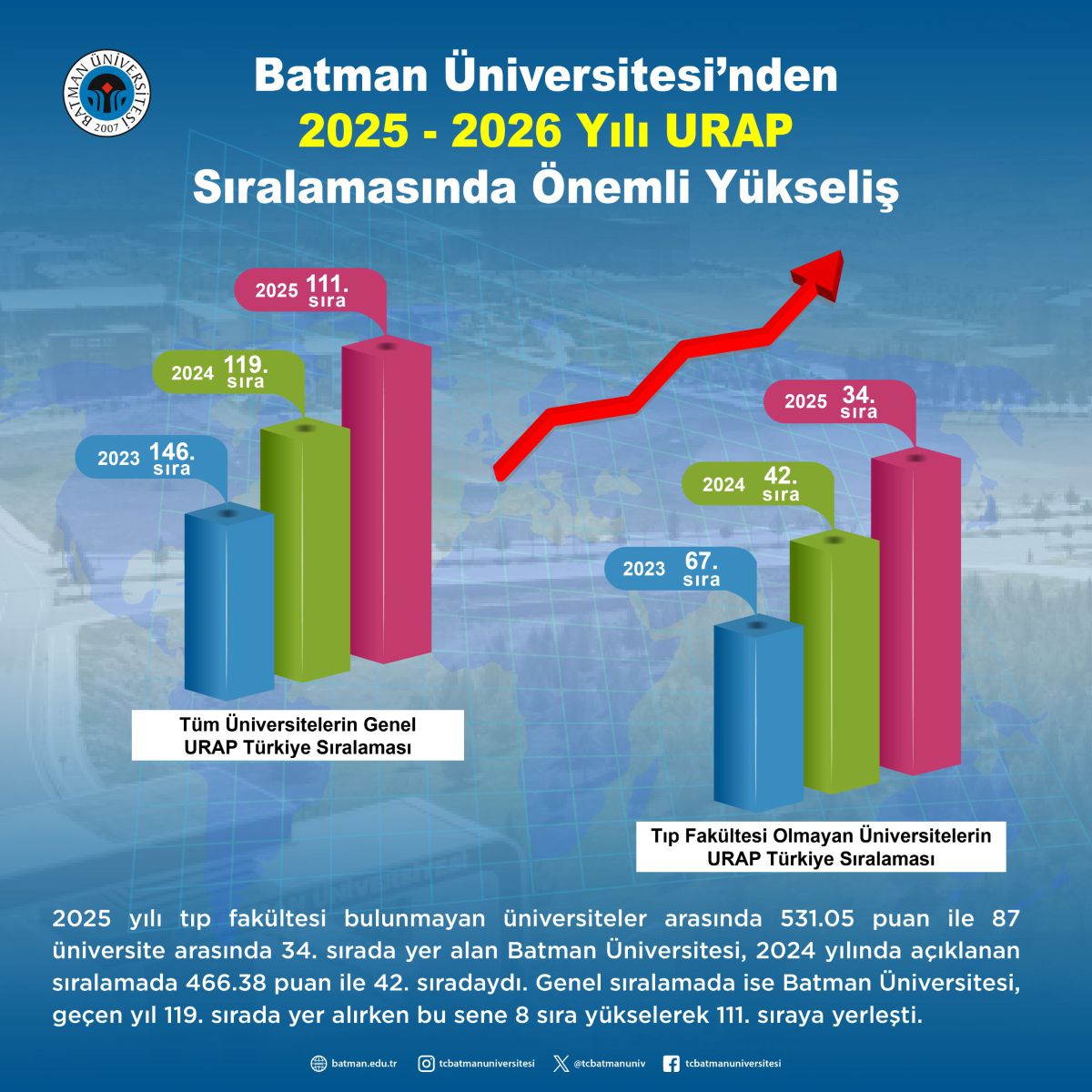 BATMAN ÜNİVERSİTESİ 2007

Batman Üniversitesi'nden
2025 - 2026 Yılı URAP
Sıralamasında Önemli Yükseliş

2025 111. sıra

2024 119. sıra

2023 146. sıra

Tüm Üniversitelerin Genel URAP Türkiye Sıralaması

2025 34. sıra

2024 42. sıra

2023 67. sıra

Tıp Fakültesi Olmayan Üniversitelerin URAP Türkiye Sıralaması

2025 yılı tıp fakültesi bulunmayan üniversiteler arasında 531.05 puan ile 87 üniversite arasında 34. sırada yer alan Batman Üniversitesi, 2024 yılında açıklanan sıralamada 466.38 puan ile 42. sıradaydı. Genel sıralamada ise Batman Üniversitesi, geçen yıl 119. sırada yer alırken bu sene 8 sıra yükselerek 111. sıraya yerleşti.

batman.edu.tr tcbatmanuniversitesi @tcbatmanuniv tcbatmanuniversitesi